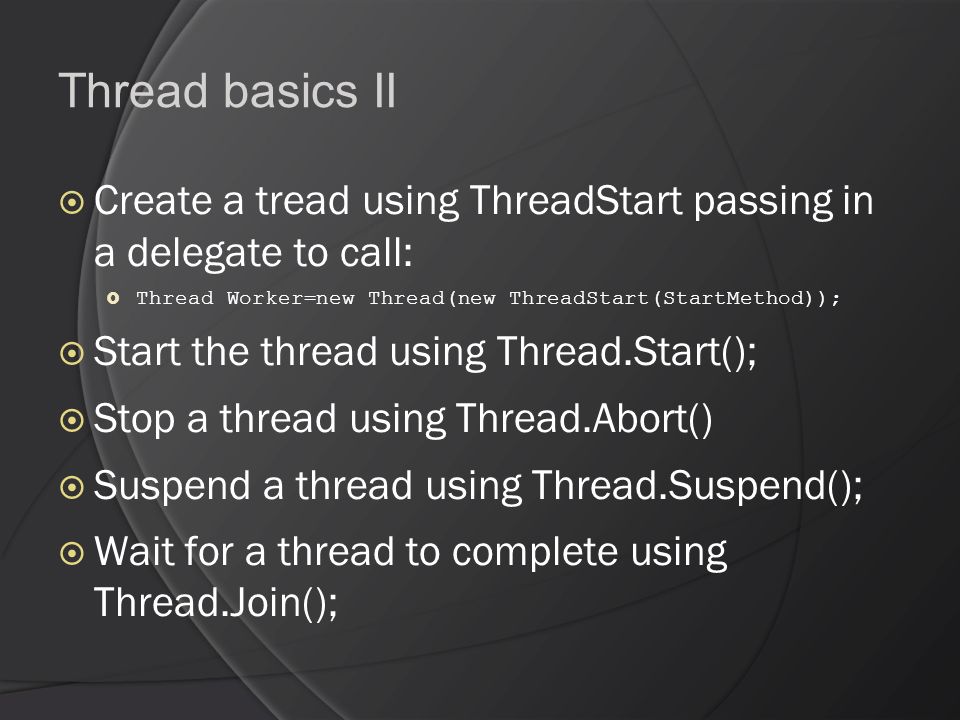 Thread basics II

Create a tread using ThreadStart passing in a delegate to call:

Thread Worker=new Thread(new ThreadStart(StartMethod));

Start the thread using Thread.Start();

Stop a thread using Thread.Abort()

Suspend a thread using Thread.Suspend();

Wait for a thread to complete using Thread.Join();